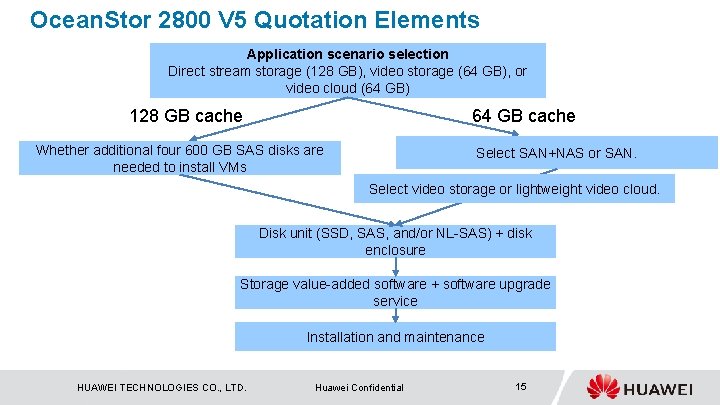 OceanStor 2800 V5 Quotation Elements

Application scenario selection
Direct stream storage (128 GB), video storage (64 GB), or video cloud (64 GB)

128 GB cache

64 GB cache

Whether additional four 600 GB SAS disks are needed to install VMs

Select SAN+NAS or SAN.

Select video storage or lightweight video cloud.

Disk unit (SSD, SAS, and/or NL-SAS) + disk enclosure

Storage value-added software + software upgrade service

Installation and maintenance

HUAWEI TECHNOLOGIES CO., LTD.

Huawei Confidential

15

HUAWEI